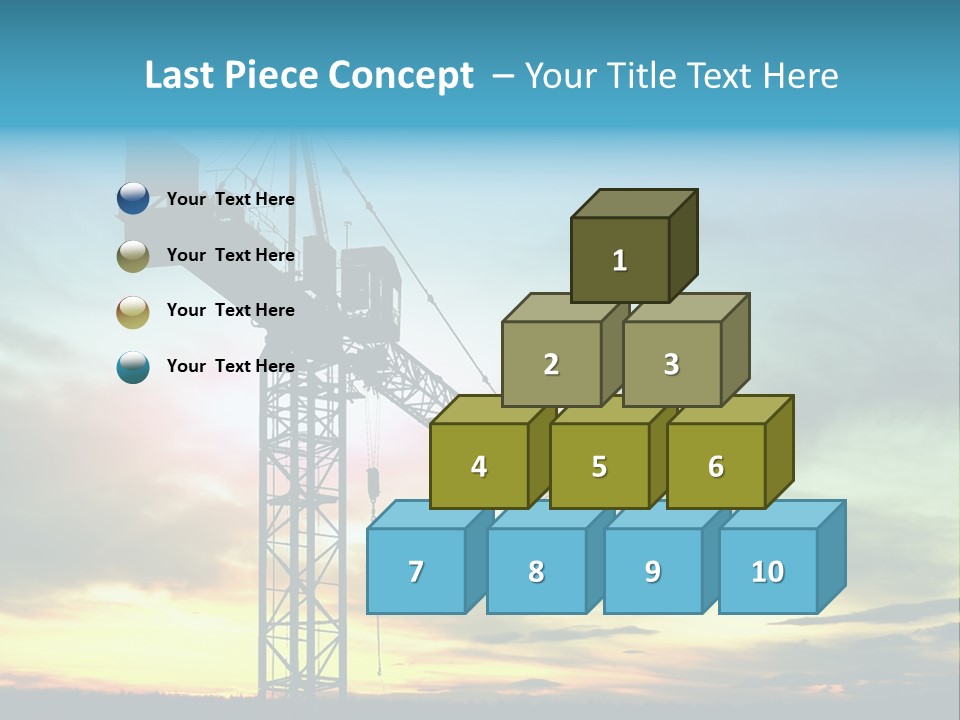 Last Piece Concept – Your Title Text Here

Your Text Here

Your Text Here

Your Text Here

Your Text Here

1

2

3

4

5

6

7

8

9

10